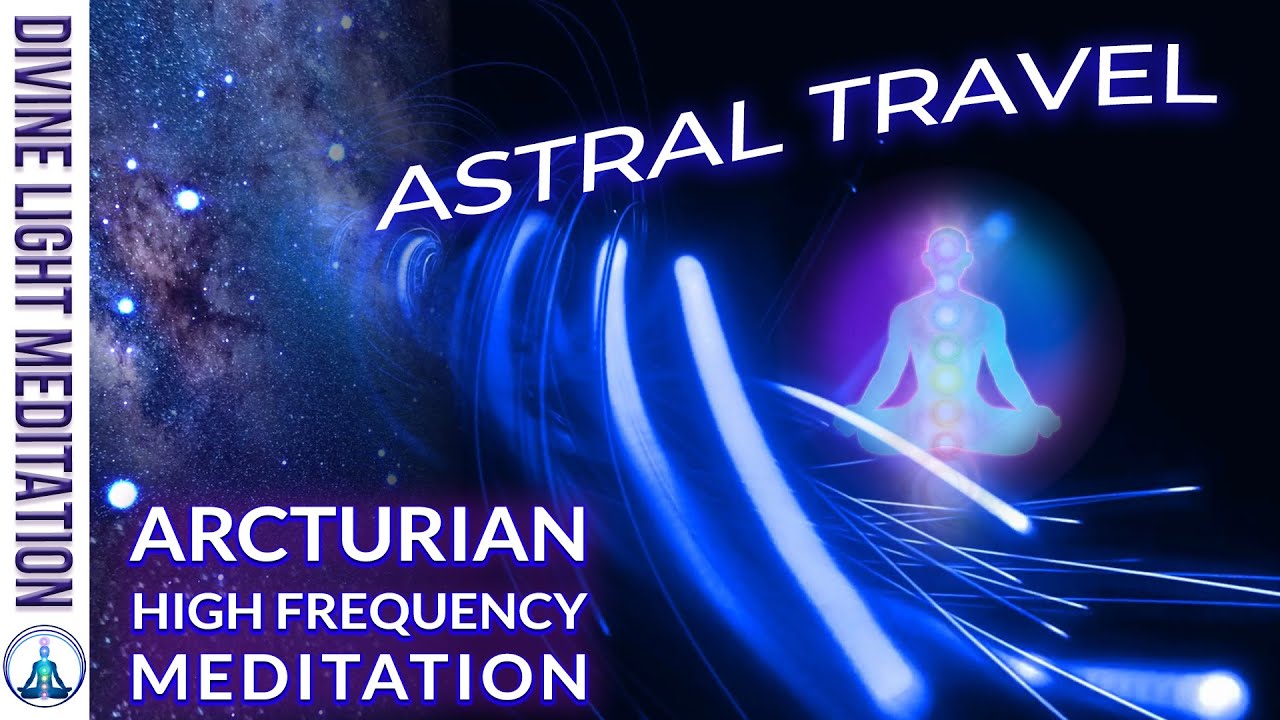 DIVINE LIGHT MEDITATION

ASTRAL TRAVEL

ARCTURIAN
HIGH FREQUENCY
MEDITATION